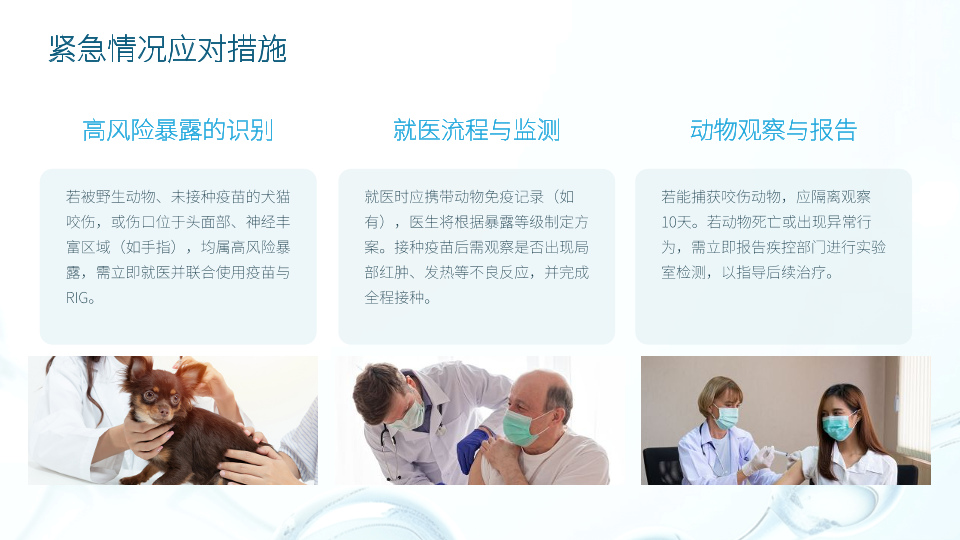 紧急情况应对措施

高风险暴露的识别

若被野生动物、未接种疫苗的犬猫咬伤，或伤口位于头面部、神经丰富区域（如手指），均属高风险暴露，需立即就医并联合使用疫苗与RIG。

就医流程与监测

就医时应携带动物免疫记录（如有），医生将根据暴露等级制定方案。接种疫苗后需观察是否出现局部红肿、发热等不良反应，并完成全程接种。

动物观察与报告

若能捕获咬伤动物，应隔离观察10天。若动物死亡或出现异常行为，需立即报告疾控部门进行实验室检测，以指导后续治疗。